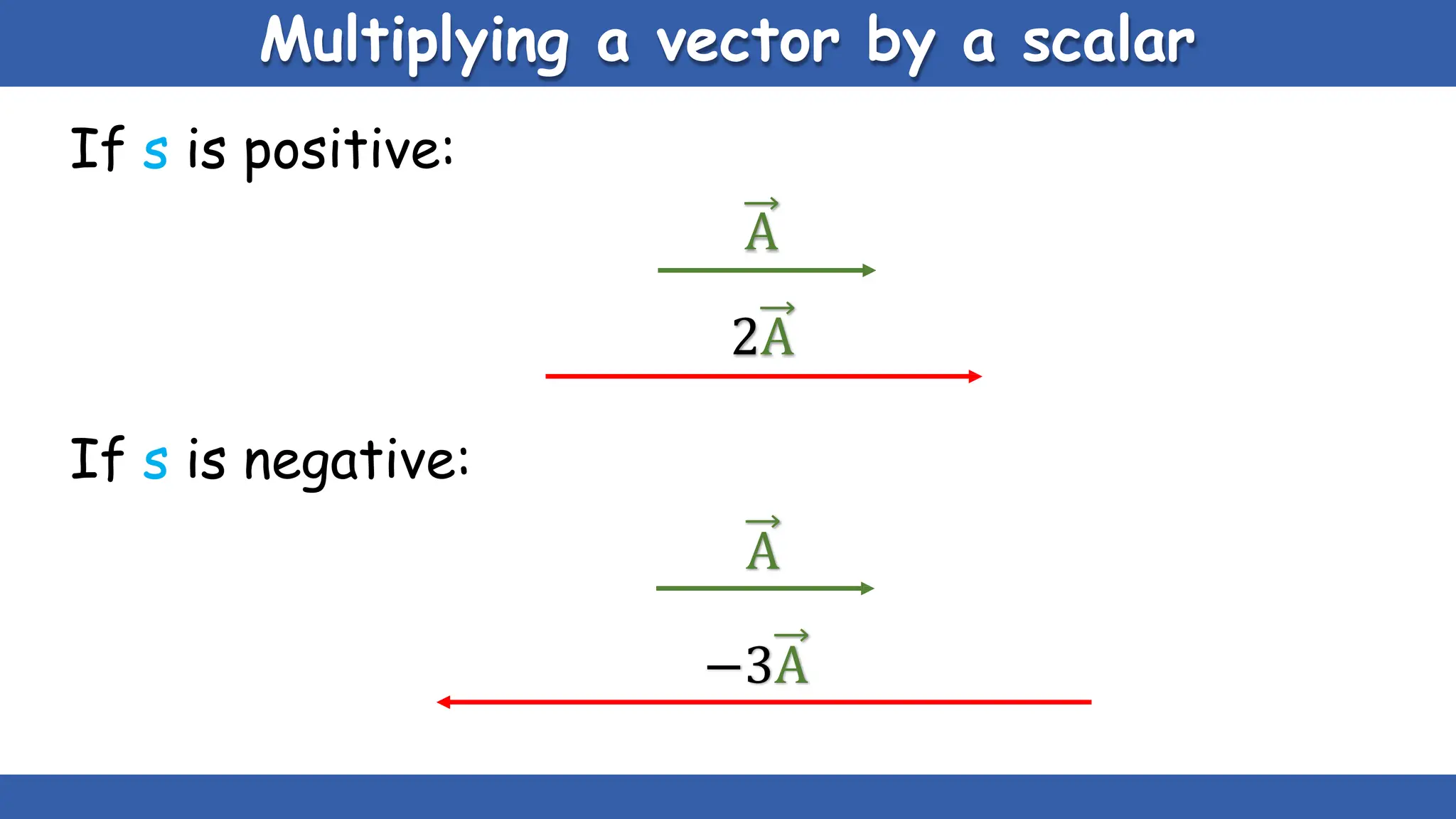 Multiplying a vector by a scalar

If s is positive:

$\vec{A}$

$2\vec{A}$

If s is negative:

$\vec{A}$

$-3\vec{A}$